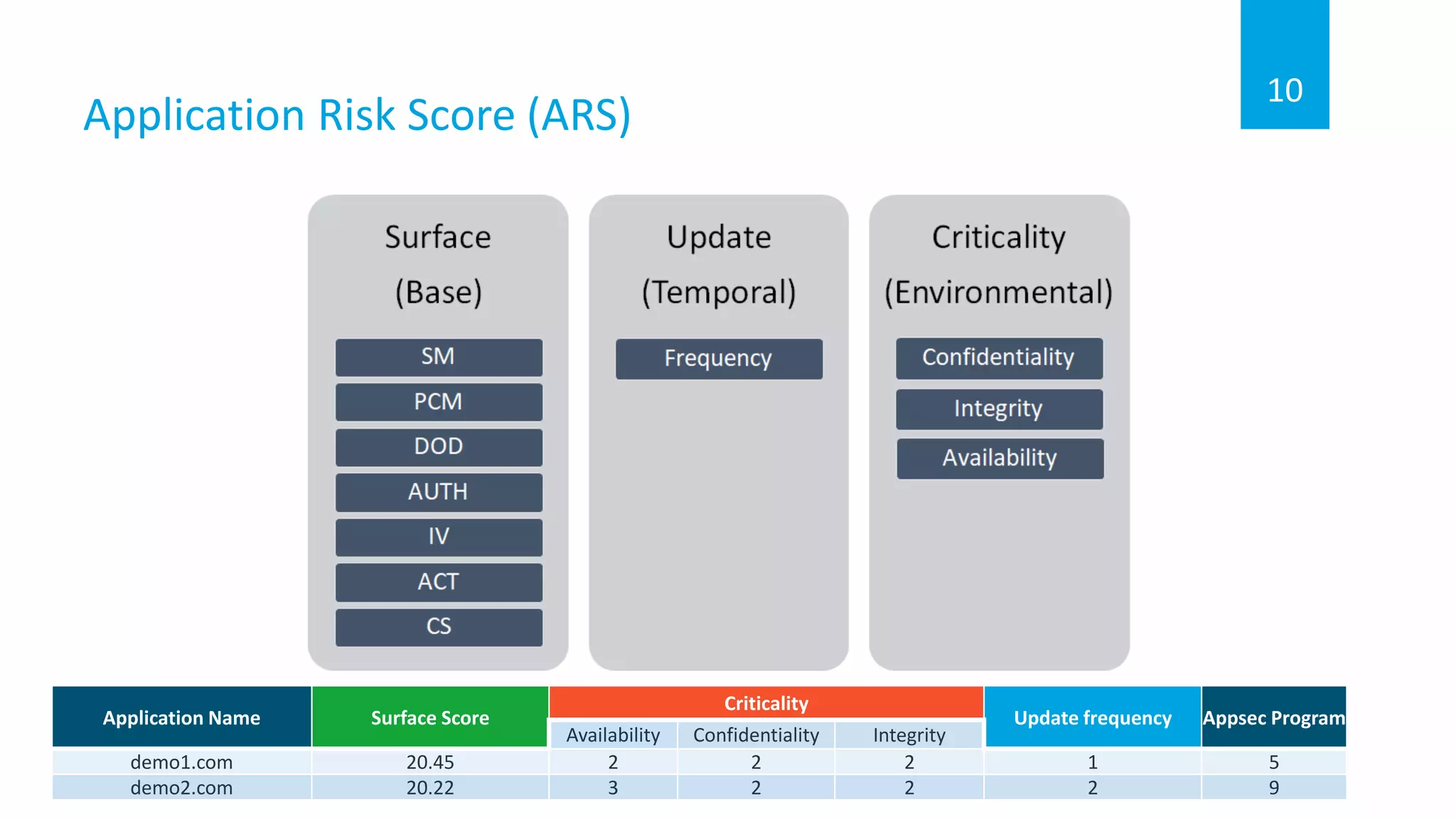 10

Application Risk Score (ARS)

Surface (Base)

SM

PCM

DOD

AUTH

IV

ACT

CS

Update (Temporal)

Frequency

Criticality (Environmental)

Confidentiality

Integrity

Availability

| Application Name | Surface Score | Criticality: Availability | Criticality: Confidentiality | Criticality: Integrity | Update frequency | Appsec Program |
|---|---|---|---|---|---|---|
| demo1.com | 20.45 | 2 | 2 | 2 | 1 | 5 |
| demo2.com | 20.22 | 3 | 2 | 2 | 2 | 9 |